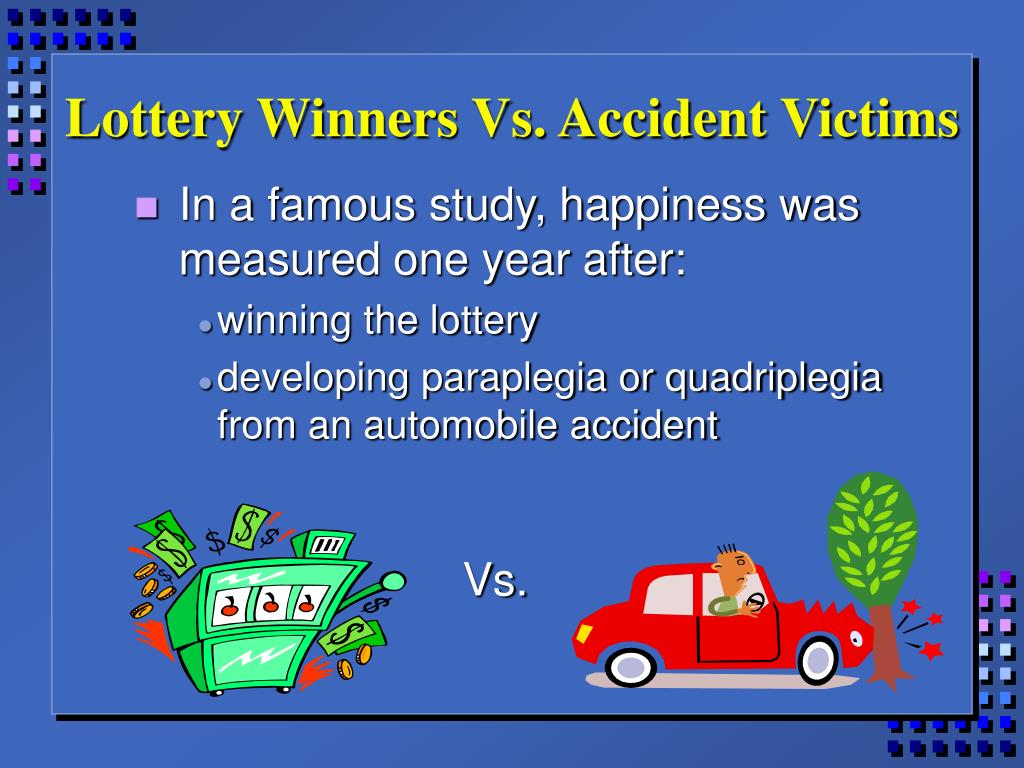 Lottery Winners Vs. Accident Victims

In a famous study, happiness was measured one year after:

winning the lottery

developing paraplegia or quadriplegia from an automobile accident

Vs.